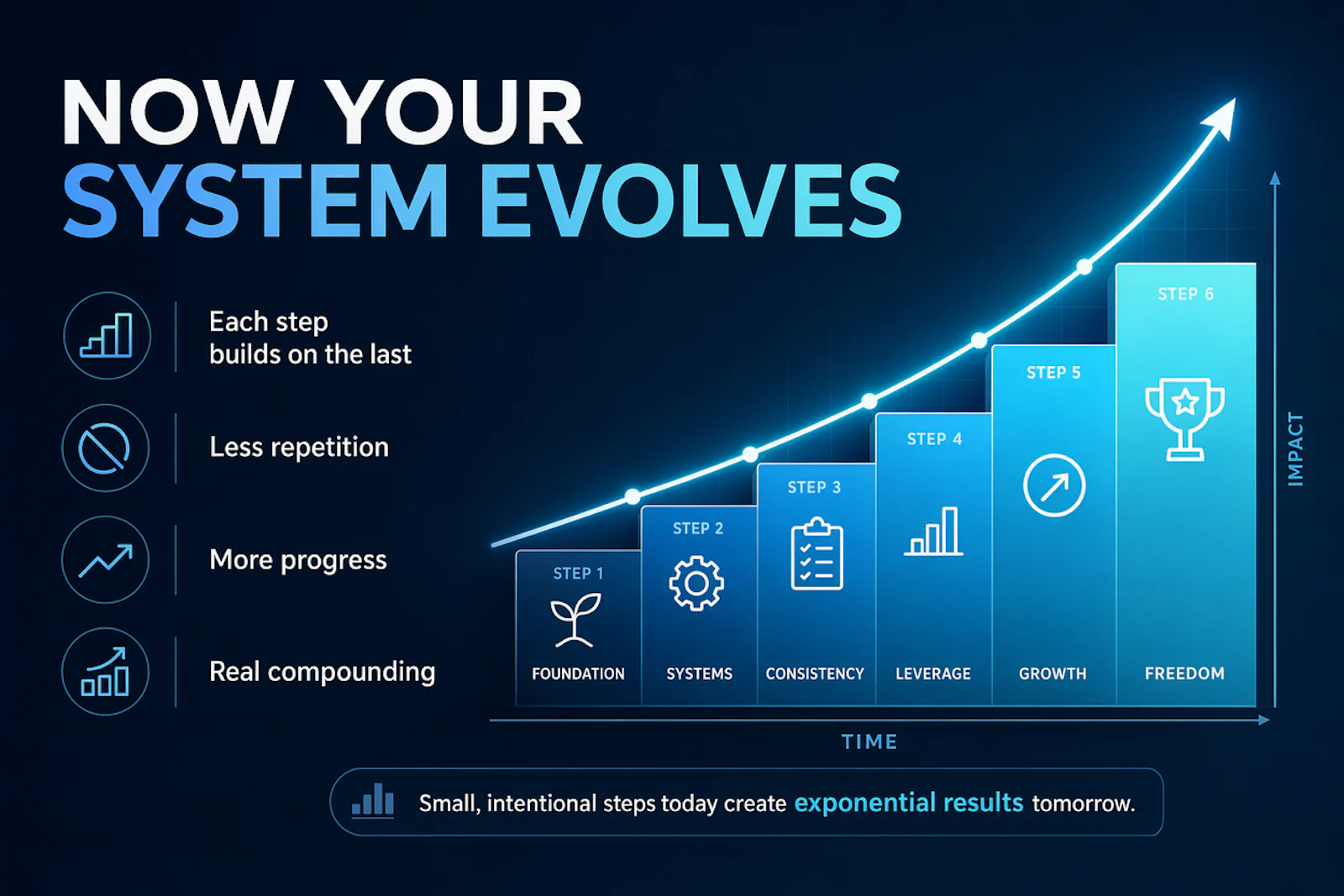 NOW YOUR
SYSTEM EVOLVES

Each step builds on the last

Less repetition

More progress

Real compounding

STEP 1
FOUNDATION

STEP 2
SYSTEMS

STEP 3
CONSISTENCY

STEP 4
LEVERAGE

STEP 5
GROWTH

STEP 6
FREEDOM

IMPACT

TIME

Small, intentional steps today create exponential results tomorrow.